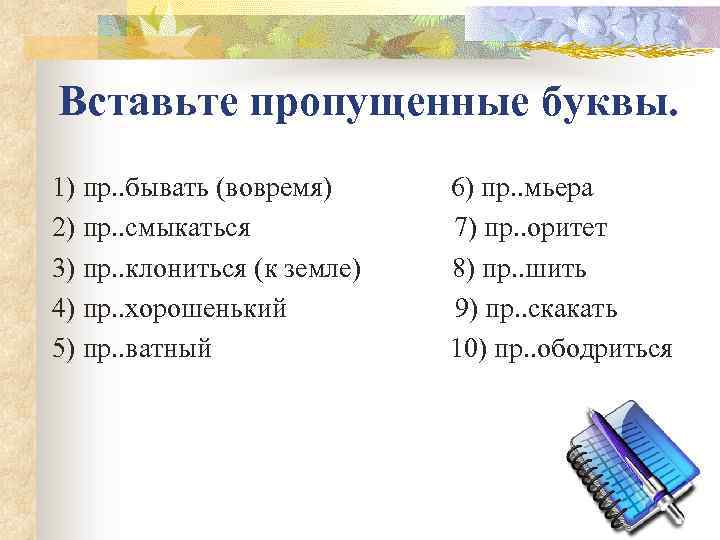 Вставьте пропущенные буквы.

1) пр..бывать (вовремя)
2) пр..смыкаться
3) пр..клониться (к земле)
4) пр..хорошенький
5) пр..ватный

6) пр..мьера
7) пр..оритет
8) пр..шить
9) пр..скакать
10) пр..ободриться